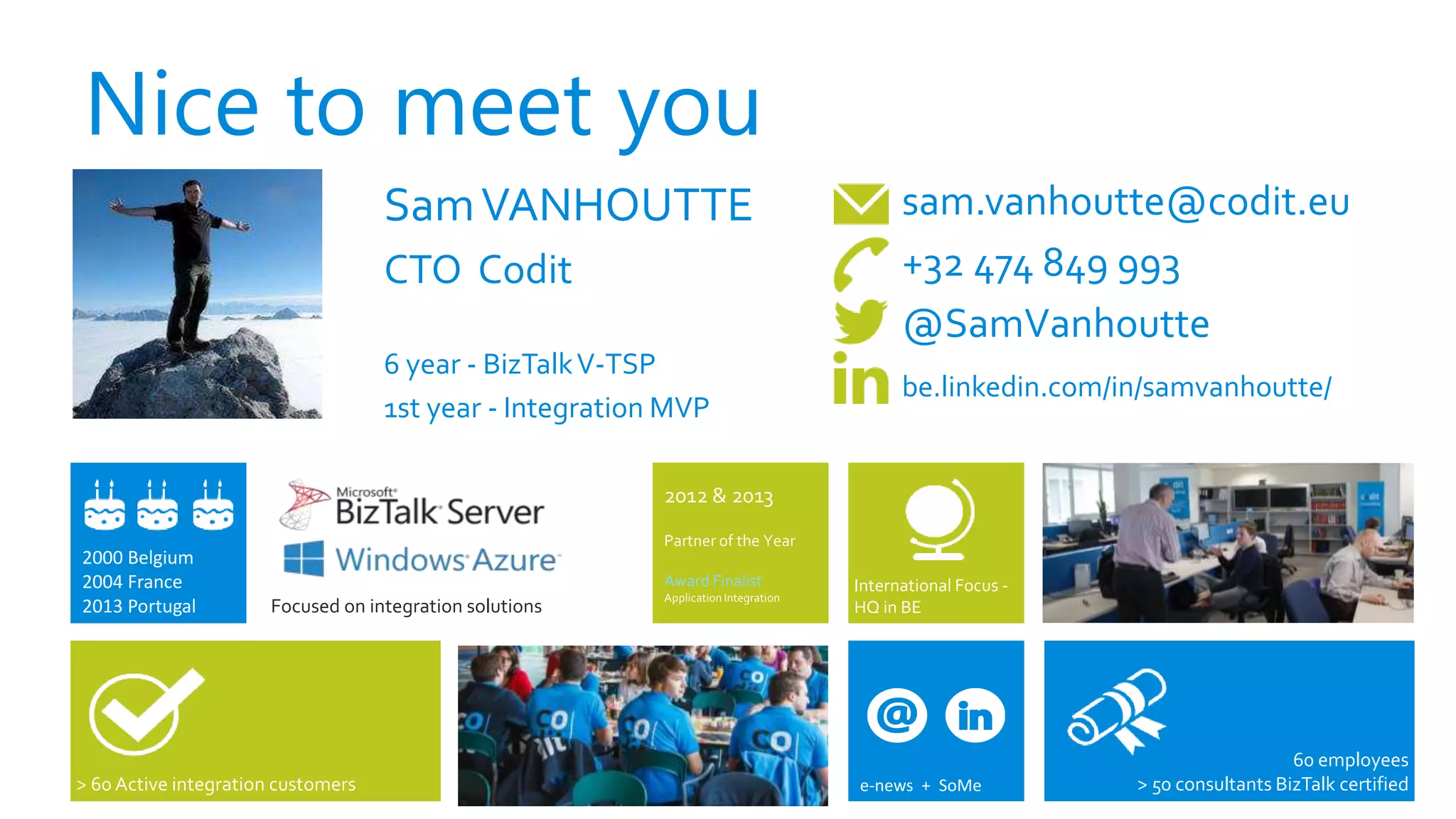 Nice to meet you

Sam VANHOUTTE

CTO Codit

6 year - BizTalk V-TSP

1st year - Integration MVP

sam.vanhoutte@codit.eu

+32 474 849 993

@SamVanhoutte

be.linkedin.com/in/samvanhoutte/

2000 Belgium
2004 France
2013 Portugal

Microsoft BizTalk Server

Windows Azure

Focused on integration solutions

2012 & 2013

Partner of the Year

Award Finalist
Application Integration

International Focus - HQ in BE

> 60 Active integration customers

e-news + SoMe

60 employees
> 50 consultants BizTalk certified